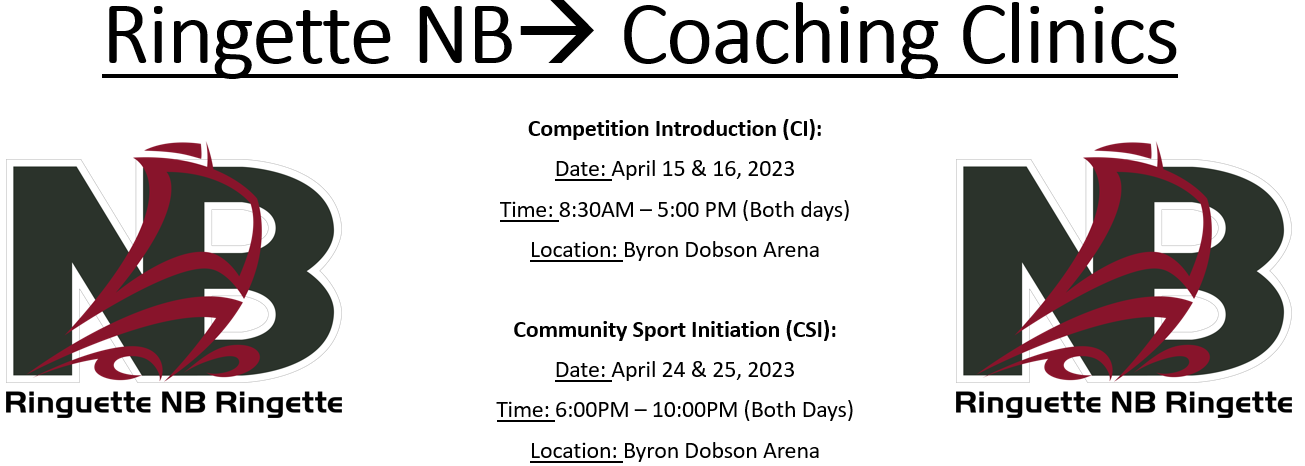 Ringette NB→ Coaching Clinics

NB
Ringuette NB Ringette

Competition Introduction (CI):

Date: April 15 & 16, 2023

Time: 8:30AM – 5:00 PM (Both days)

Location: Byron Dobson Arena

Community Sport Initiation (CSI):

Date: April 24 & 25, 2023

Time: 6:00PM – 10:00PM (Both Days)

Location: Byron Dobson Arena

NB
Ringuette NB Ringette